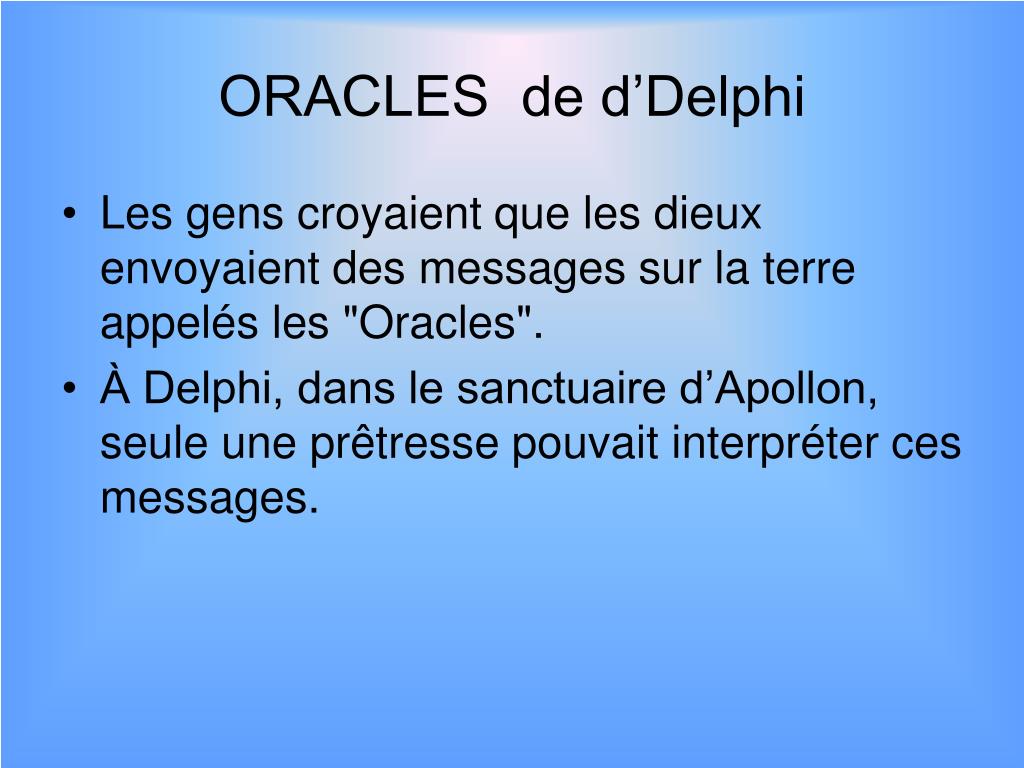 ORACLES  de d’Delphi

• Les gens croyaient que les dieux envoyaient des messages sur la terre appelés les "Oracles".
• À Delphi, dans le sanctuaire d’Apollon, seule une prêtresse pouvait interpréter ces messages.